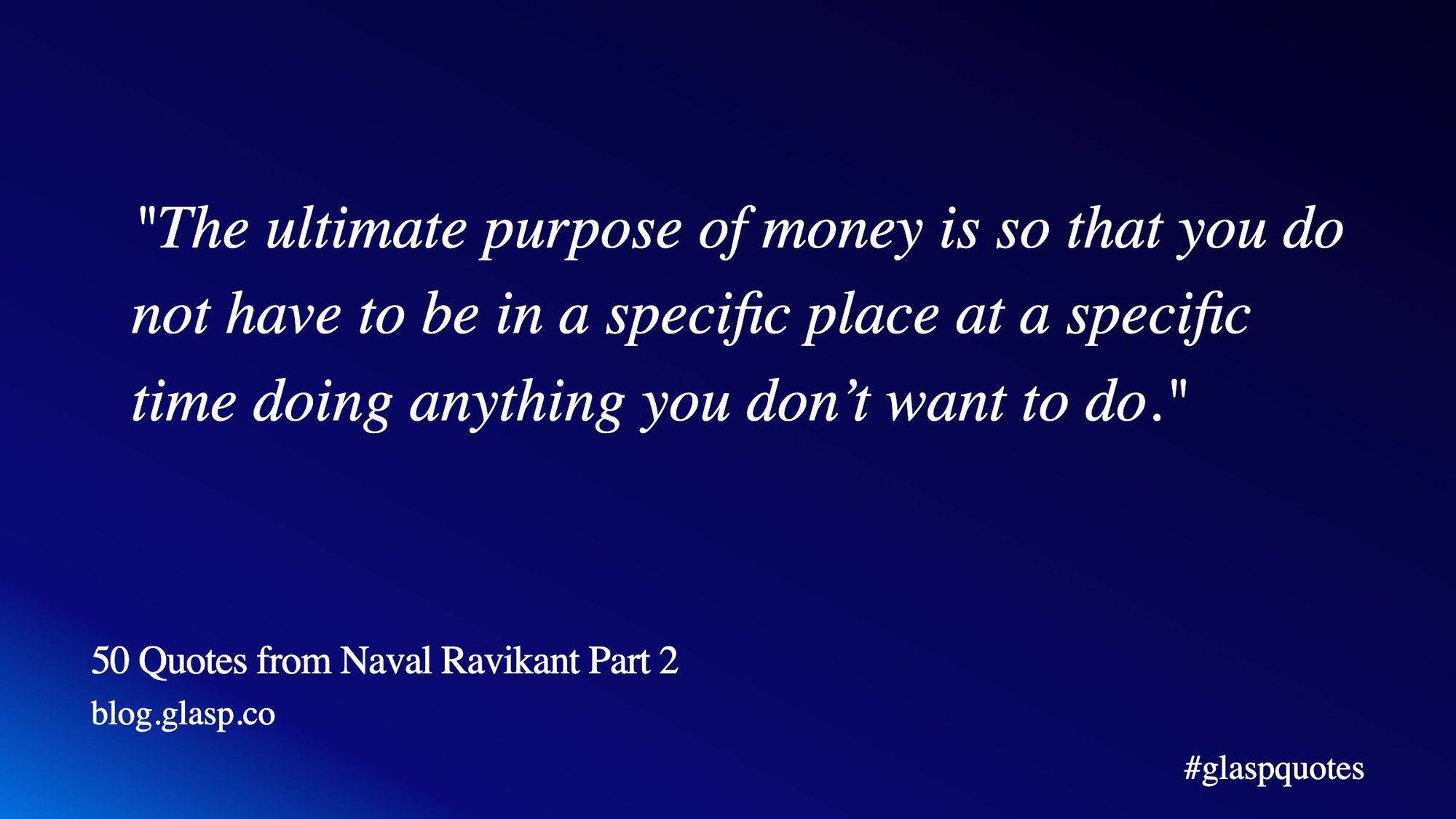 "The ultimate purpose of money is so that you do not have to be in a specific place at a specific time doing anything you don’t want to do."

50 Quotes from Naval Ravikant Part 2

blog.glasp.co

#glaspquotes